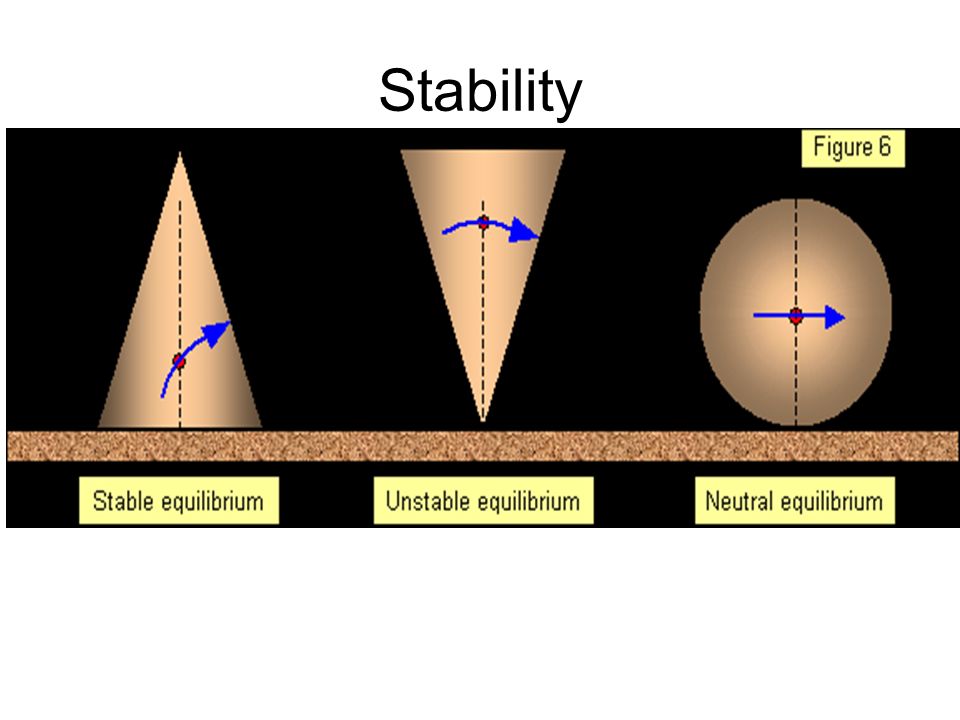 Stability

Figure 6

Stable equilibrium

Unstable equilibrium

Neutral equilibrium